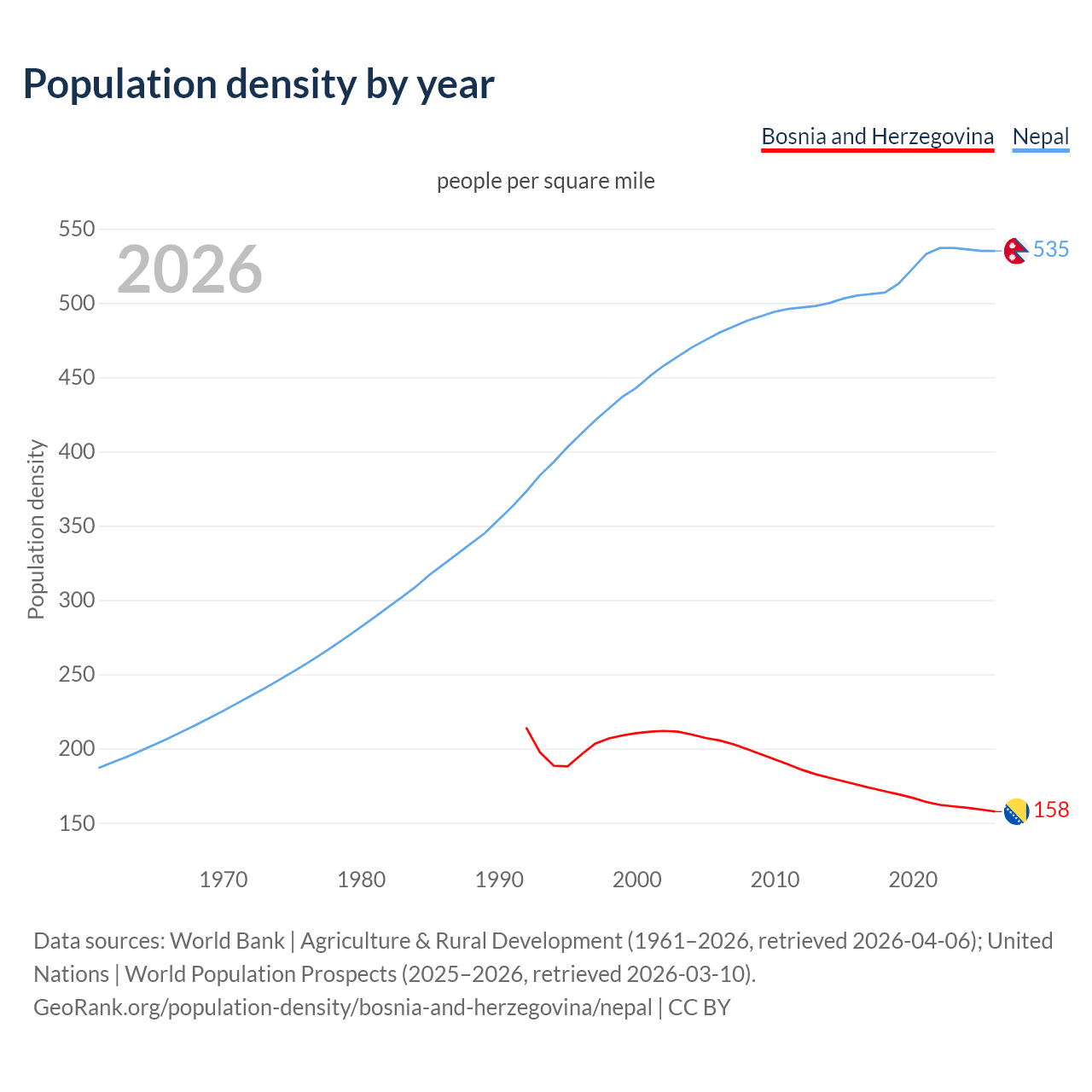 Population density by year

Bosnia and Herzegovina Nepal

people per square mile

2026

Population density

550
500
450
400
350
300
250
200
150

535
158

1970 1980 1990 2000 2010 2020

Data sources: World Bank | Agriculture & Rural Development (1961–2026, retrieved 2026-04-06); United Nations | World Population Prospects (2025–2026, retrieved 2026-03-10).
GeoRank.org/population-density/bosnia-and-herzegovina/nepal | CC BY